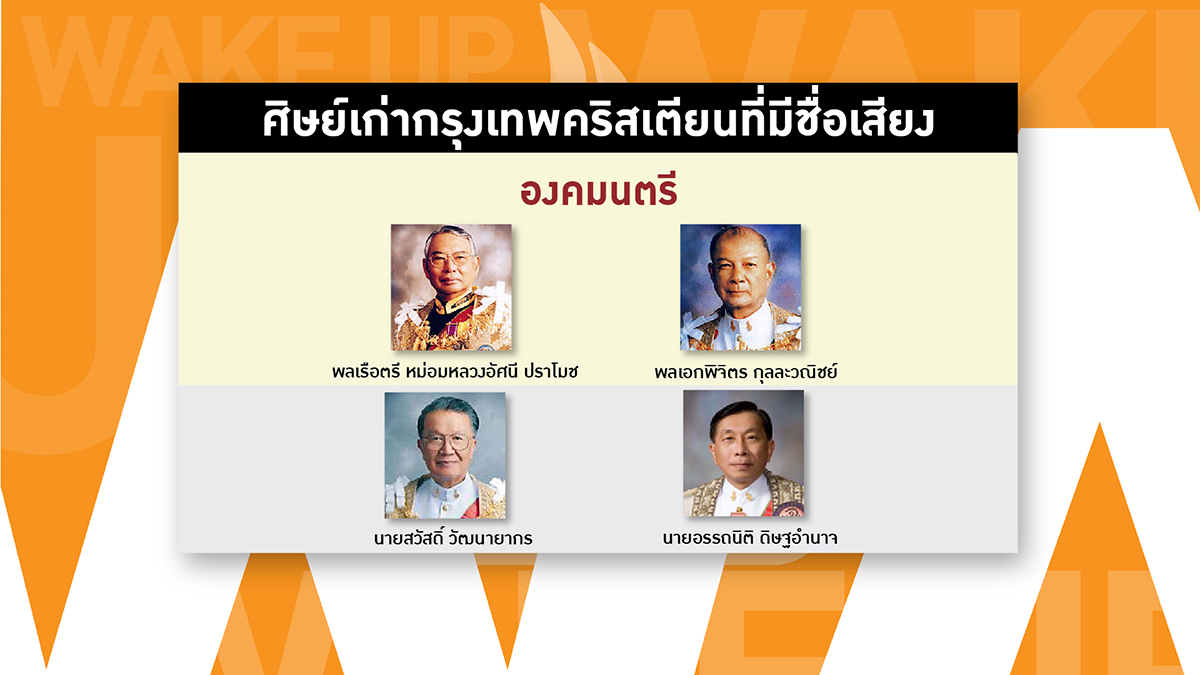 WAKE UP

ศิษย์เก่ากรุงเทพคริสเตียนที่มีชื่อเสียง

องคมนตรี

พลเรือตรี หม่อมหลวงอัศนี ปราโมช

พลเอกพิจิตร กุลละวณิชย์

นายสวัสดิ์ วัฒนายากร

นายอรรถนิติ ดิษฐอำนาจ